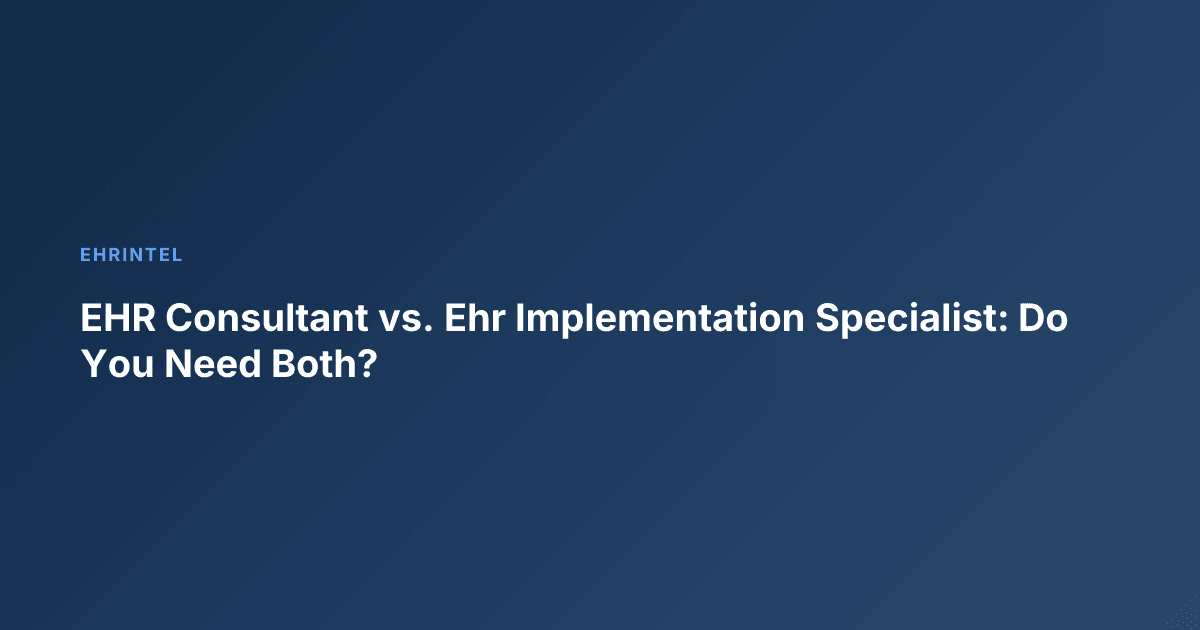 EHRINTEL

EHR Consultant vs. Ehr Implementation Specialist: Do You Need Both?